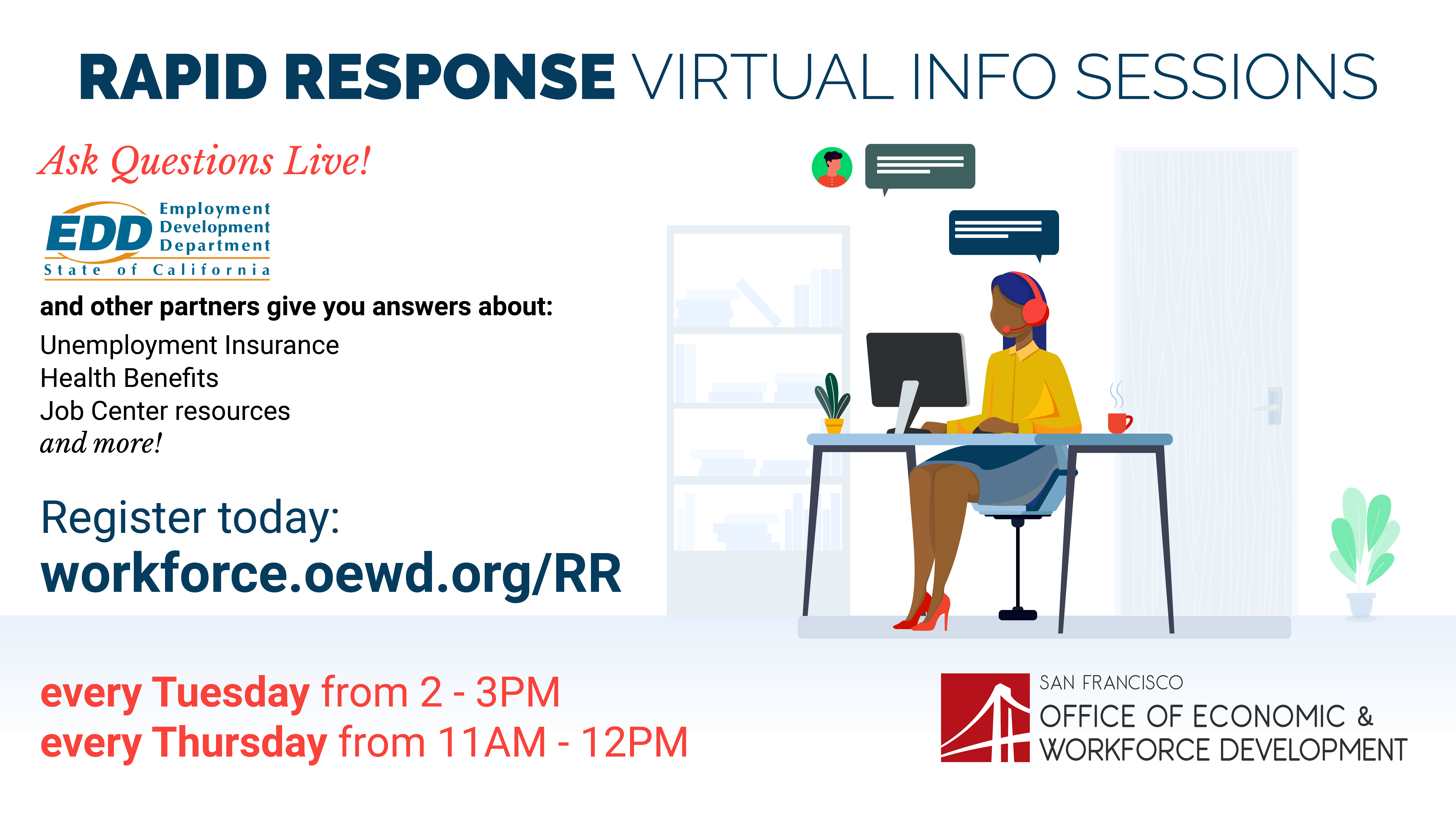 RAPID RESPONSE VIRTUAL INFO SESSIONS

Ask Questions Live!

EDD Employment Development Department State of California

and other partners give you answers about:

Unemployment Insurance
Health Benefits
Job Center resources
and more!

Register today:
workforce.oewd.org/RR

every Tuesday from 2 - 3PM
every Thursday from 11AM - 12PM

SAN FRANCISCO
OFFICE OF ECONOMIC & WORKFORCE DEVELOPMENT